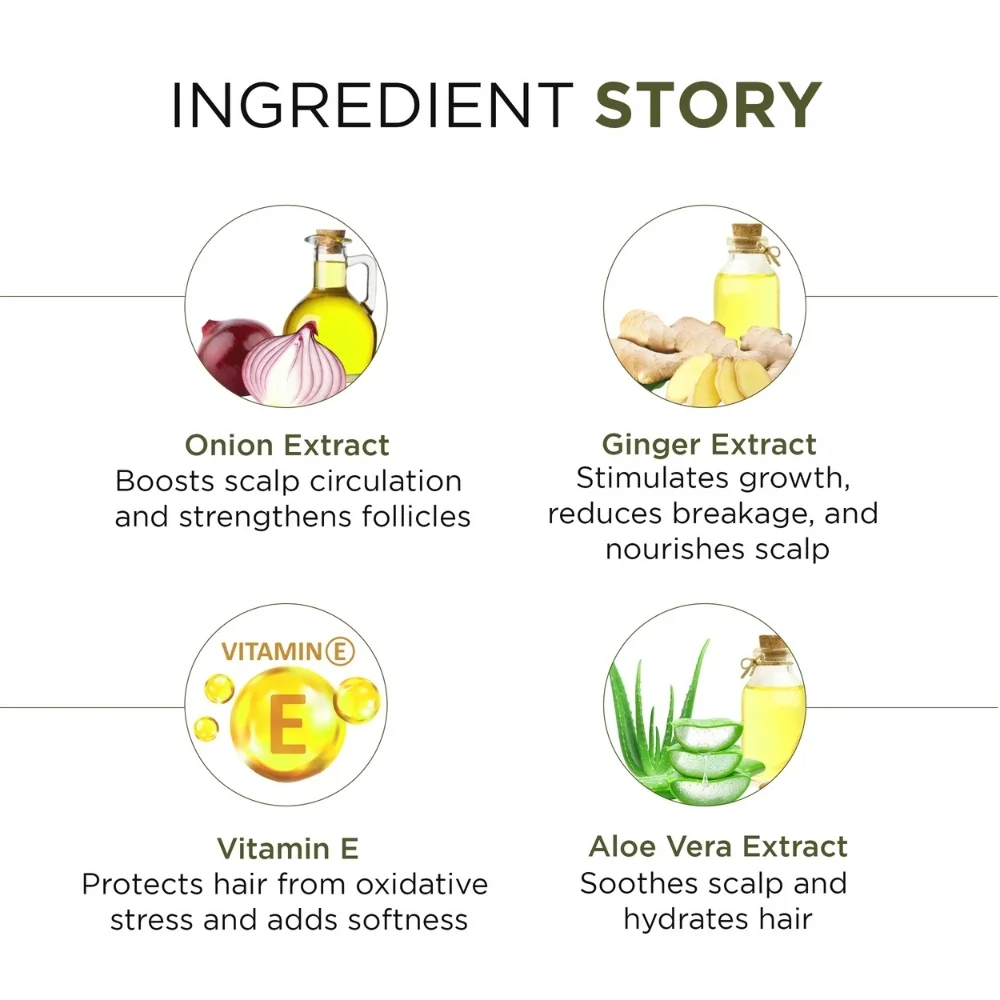 INGREDIENT STORY

Onion Extract
Boosts scalp circulation and strengthens follicles

Ginger Extract
Stimulates growth, reduces breakage, and nourishes scalp

VITAMIN E
E

Vitamin E
Protects hair from oxidative stress and adds softness

Aloe Vera Extract
Soothes scalp and hydrates hair